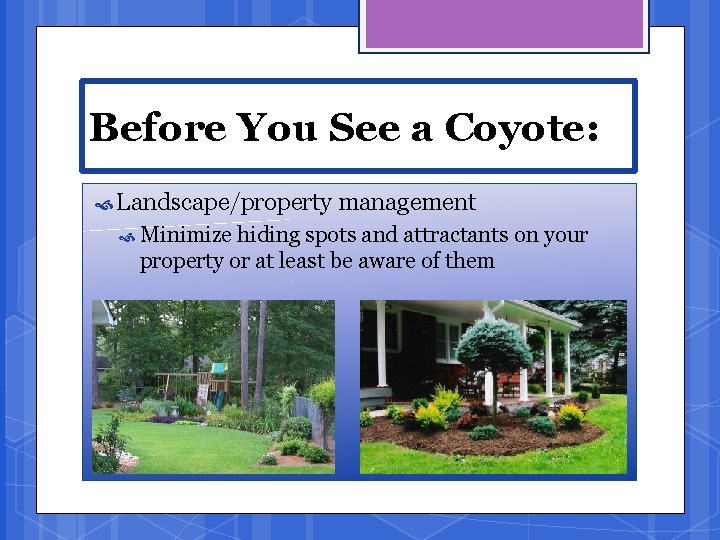 Before You See a Coyote:

Landscape/property management

Minimize hiding spots and attractants on your property or at least be aware of them